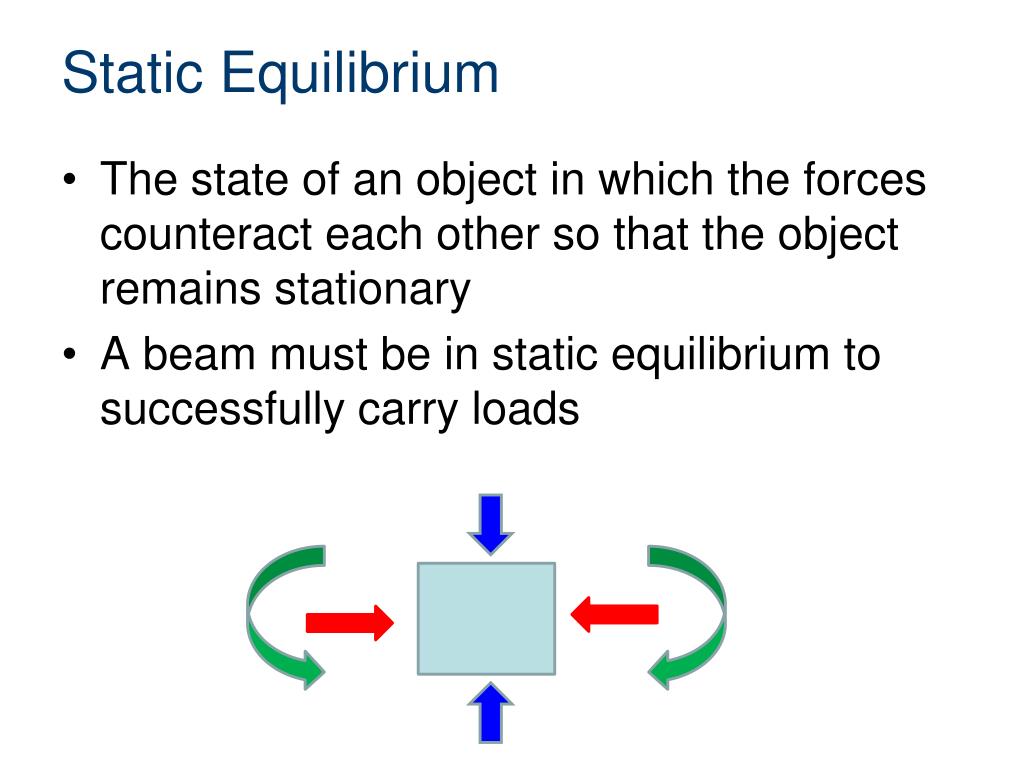 Static Equilibrium

• The state of an object in which the forces counteract each other so that the object remains stationary

• A beam must be in static equilibrium to successfully carry loads